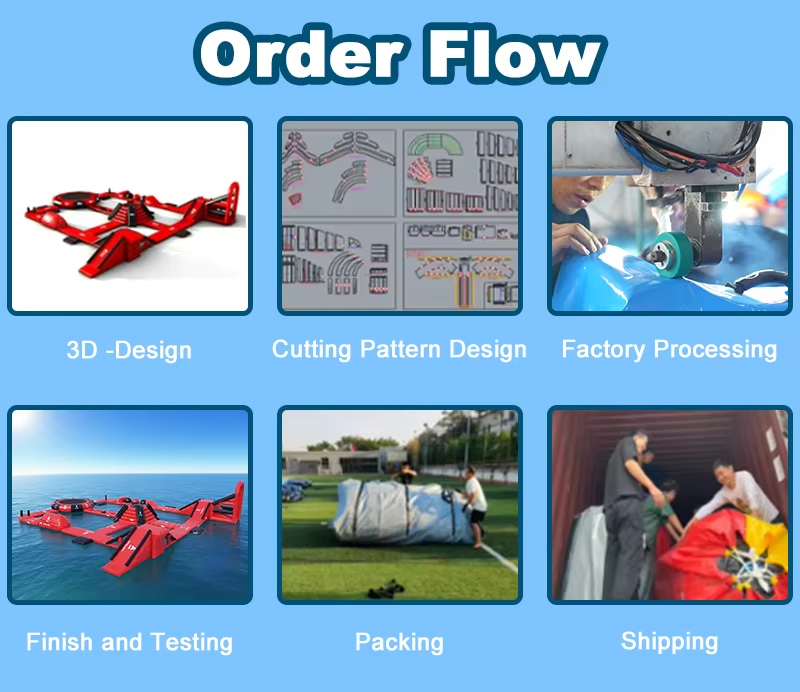 Order Flow

3D -Design

Cutting Pattern Design

Factory Processing

Finish and Testing

Packing

Shipping